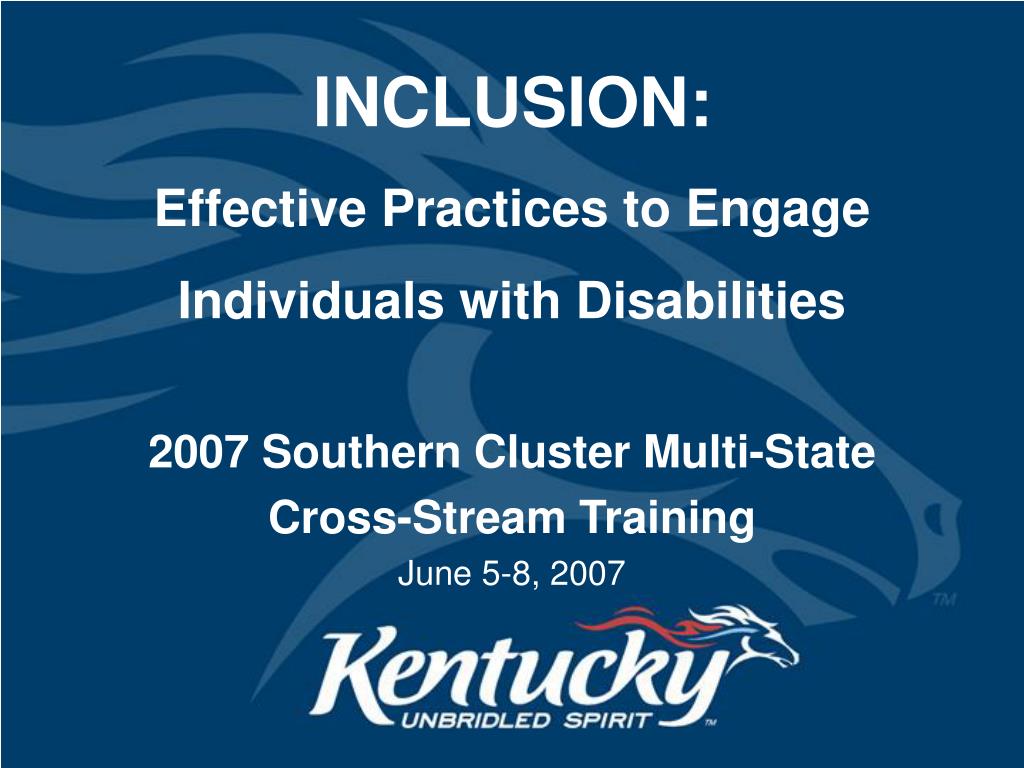 INCLUSION:

Effective Practices to Engage

Individuals with Disabilities

2007 Southern Cluster Multi-State Cross-Stream Training

June 5-8, 2007

TM

Kentucky

UNBRIDLED SPIRIT TM